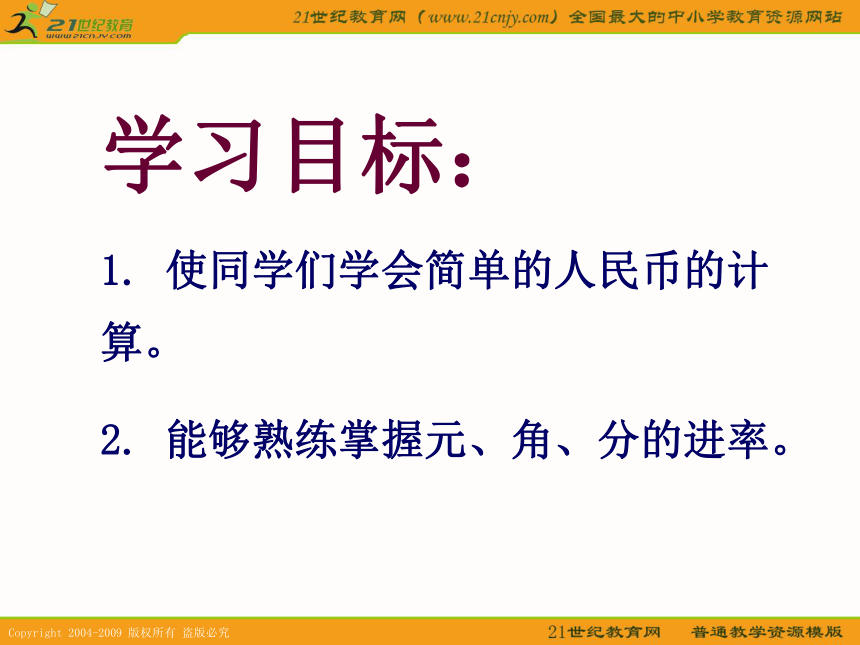 21世纪教育
www.21cnjy.com

21世纪教育网（www.21cnjy.com）全国最大的中小学教育资源网站

学习目标：

1. 使同学们学会简单的人民币的计算。

2. 能够熟练掌握元、角、分的进率。

Copyright 2004-2009 版权所有 盗版必究

21世纪教育网 普通教学资源模版